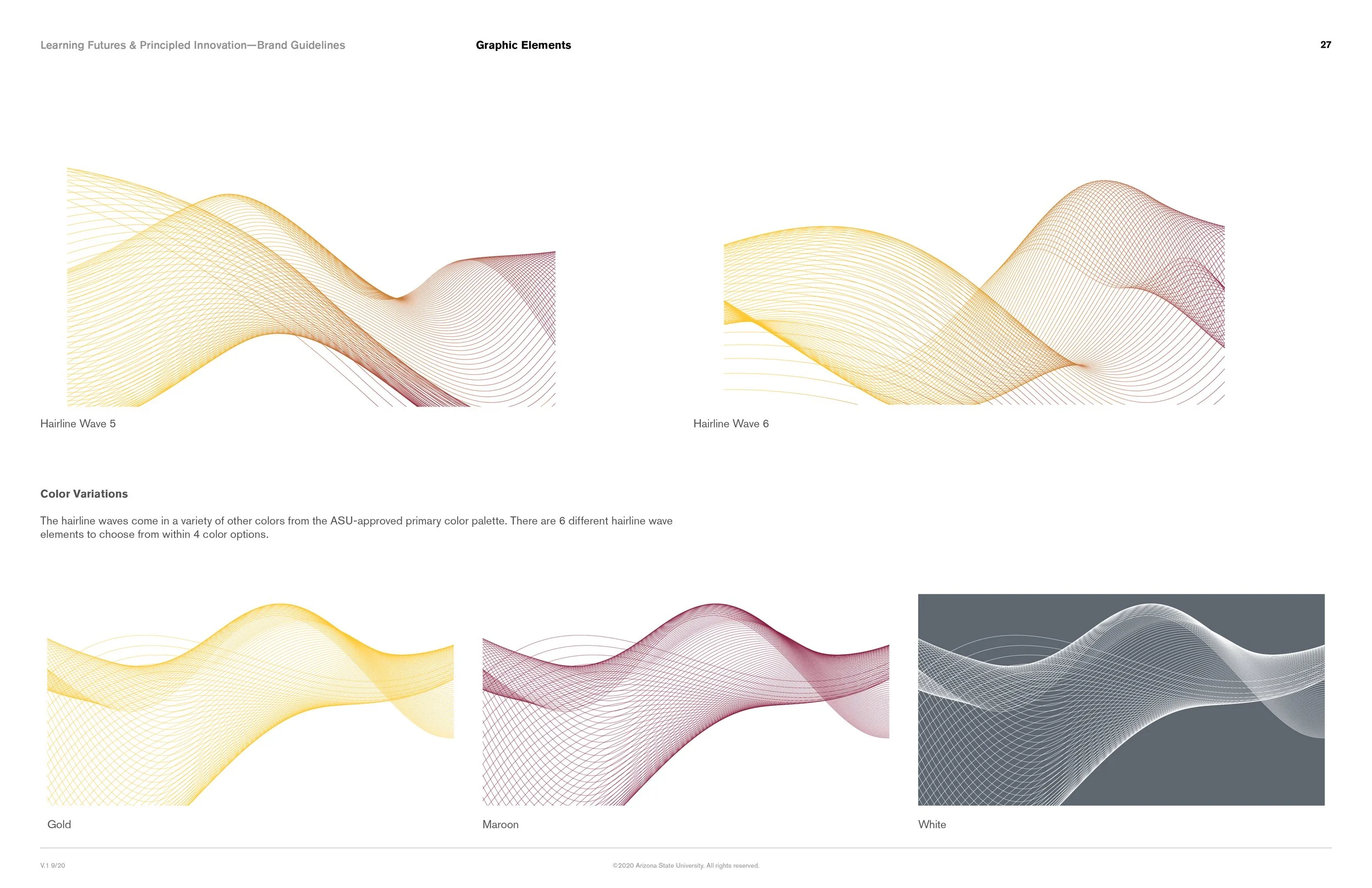 Learning Futures & Principled Innovation—Brand Guidelines

Graphic Elements

27

Hairline Wave 5

Hairline Wave 6

Color Variations

The hairline waves come in a variety of other colors from the ASU-approved primary color palette. There are 6 different hairline wave elements to choose from within 4 color options.

Gold

Maroon

White

V.1 9/20

©2020 Arizona State University. All rights reserved.